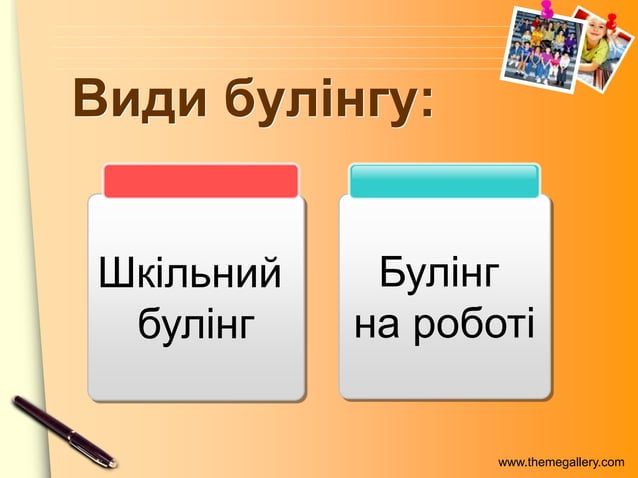 Види булінгу:

Шкільний булінг

Булінг на роботі

www.themegallery.com